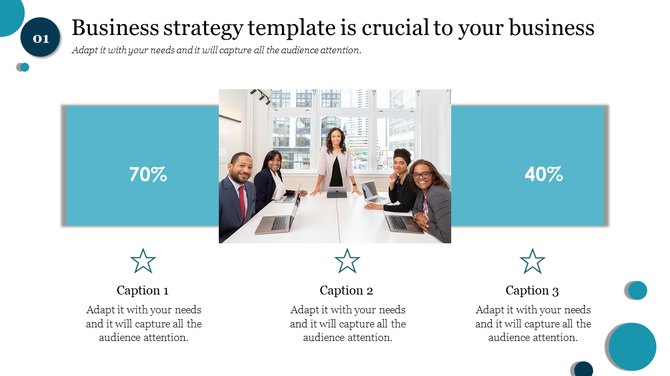 01

Business strategy template is crucial to your business

Adapt it with your needs and it will capture all the audience attention.

70%

40%

Caption 1

Adapt it with your needs and it will capture all the audience attention.

Caption 2

Adapt it with your needs and it will capture all the audience attention.

Caption 3

Adapt it with your needs and it will capture all the audience attention.